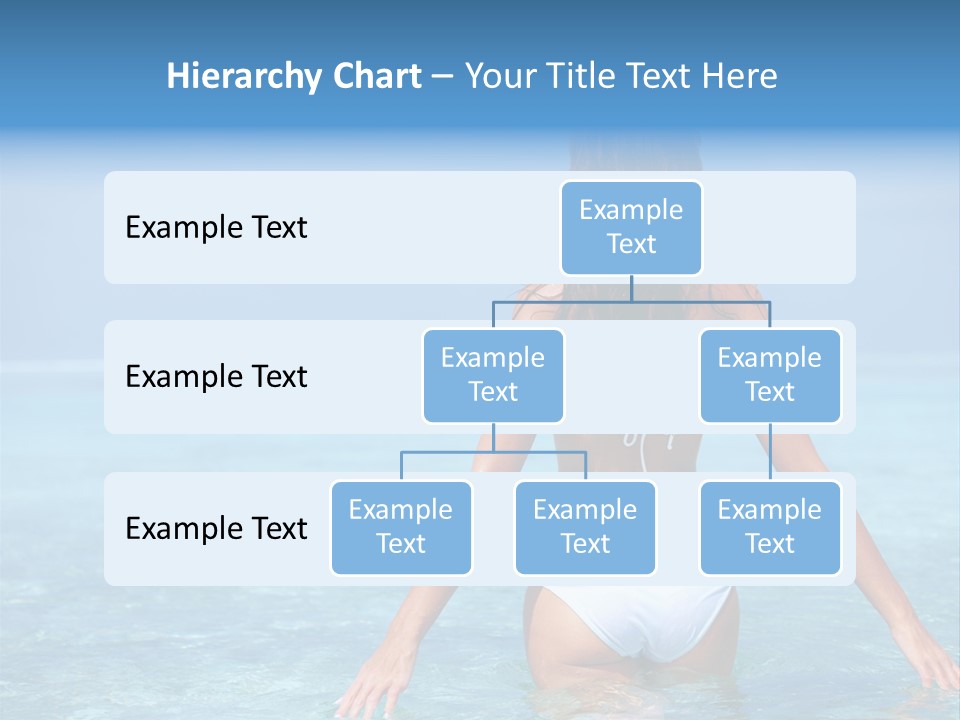 Hierarchy Chart – Your Title Text Here

Example Text

Example Text

Example Text

Example Text

Example Text

Example Text

Example Text

Example Text

Example Text